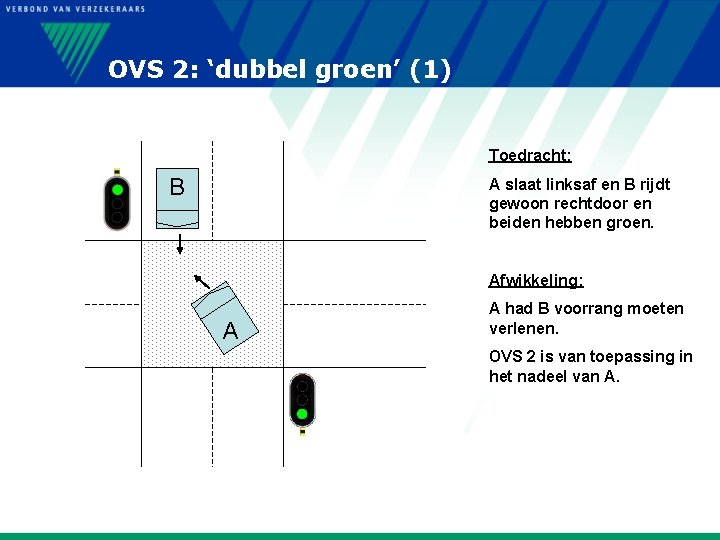 VERBOND VAN VERZEKERAARS

OVS 2: ‘dubbel groen’ (1)

B

A

Toedracht:

A slaat linksaf en B rijdt gewoon rechtdoor en beiden hebben groen.

Afwikkeling:

A had B voorrang moeten verlenen.

OVS 2 is van toepassing in het nadeel van A.